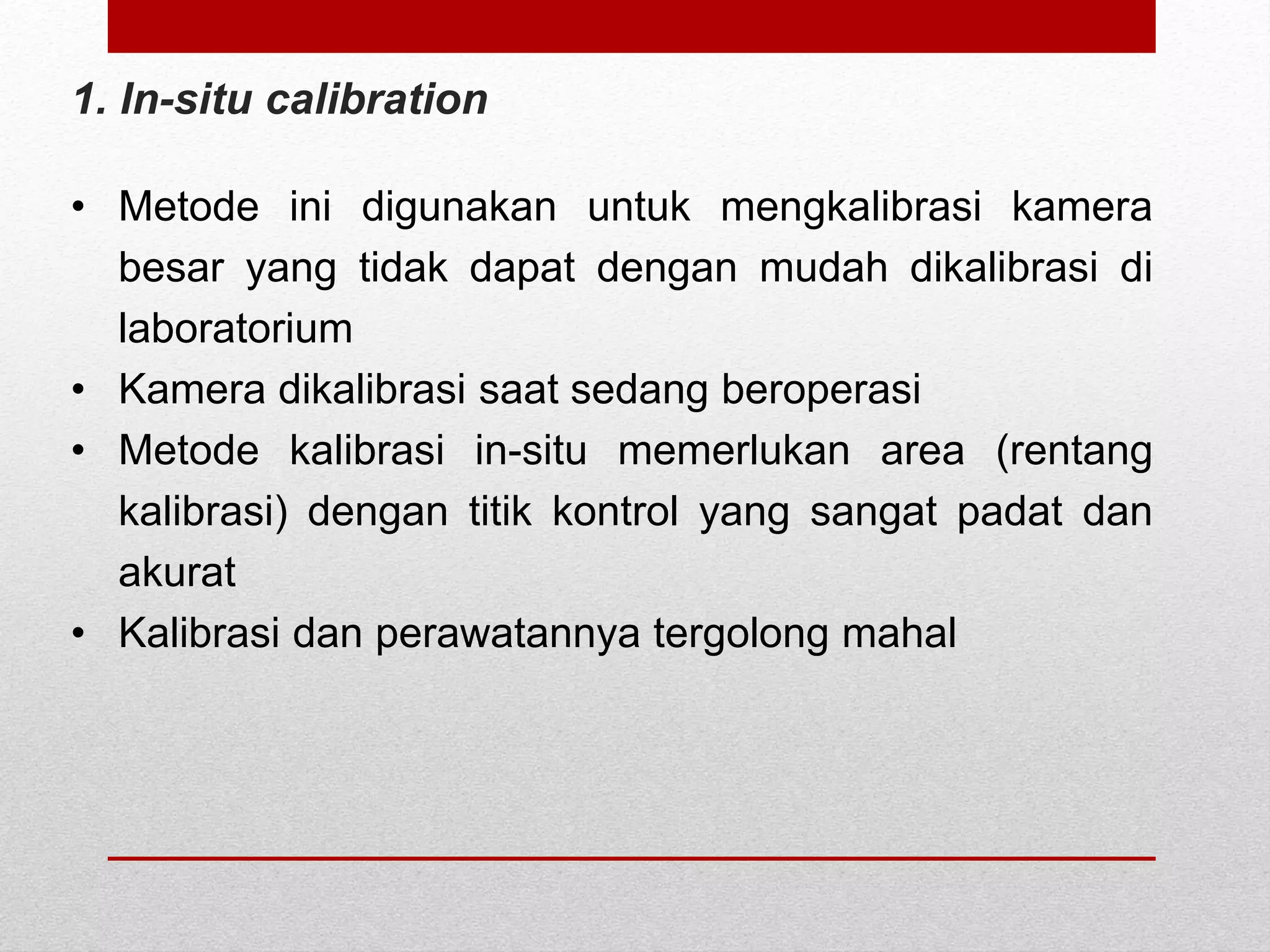 1. In-situ calibration

• Metode ini digunakan untuk mengkalibrasi kamera besar yang tidak dapat dengan mudah dikalibrasi di laboratorium
• Kamera dikalibrasi saat sedang beroperasi
• Metode kalibrasi in-situ memerlukan area (rentang kalibrasi) dengan titik kontrol yang sangat padat dan akurat
• Kalibrasi dan perawatannya tergolong mahal